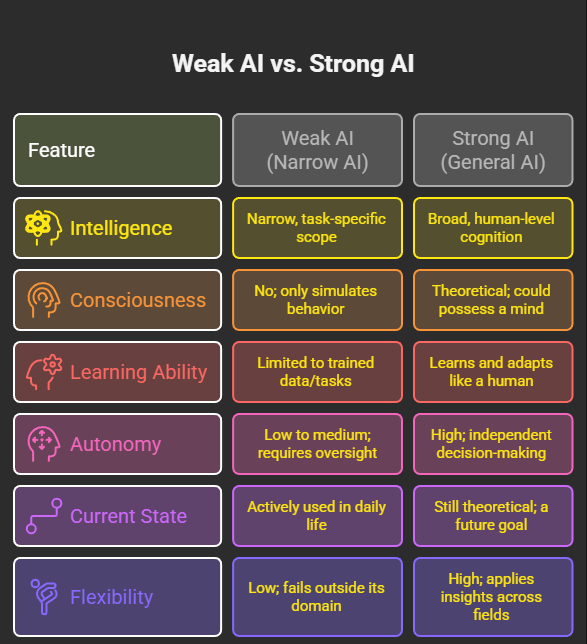 Weak AI vs. Strong AI

| Feature | Weak AI (Narrow AI) | Strong AI (General AI) |
|---|---|---|
| Intelligence | Narrow, task-specific scope | Broad, human-level cognition |
| Consciousness | No; only simulates behavior | Theoretical; could possess a mind |
| Learning Ability | Limited to trained data/tasks | Learns and adapts like a human |
| Autonomy | Low to medium; requires oversight | High; independent decision-making |
| Current State | Actively used in daily life | Still theoretical; a future goal |
| Flexibility | Low; fails outside its domain | High; applies insights across fields |